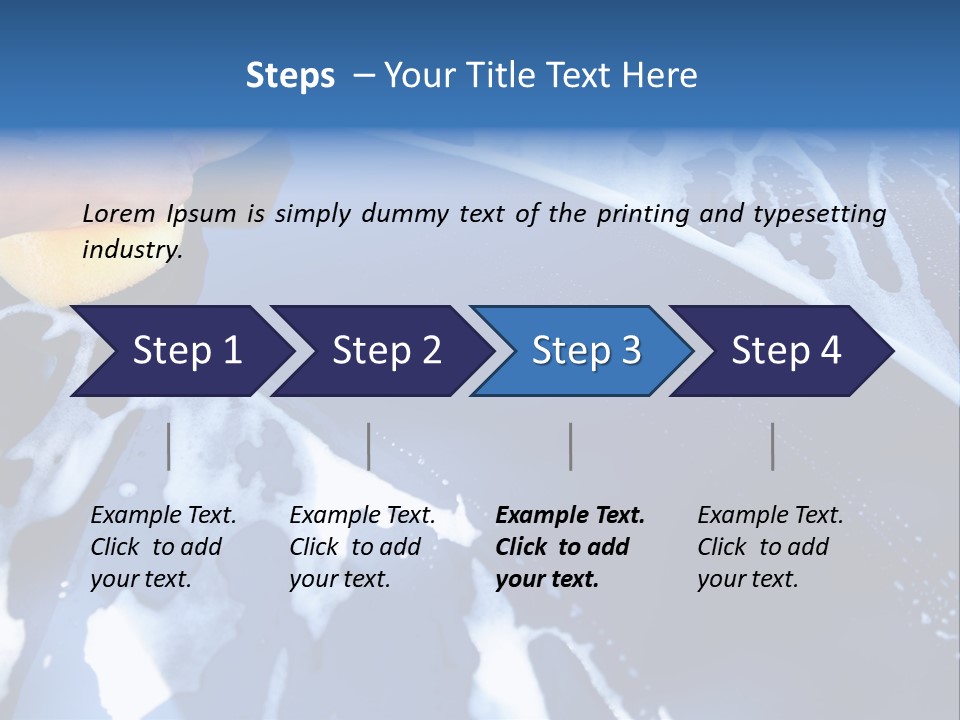 Steps – Your Title Text Here

Lorem Ipsum is simply dummy text of the printing and typesetting industry.

Step 1

Step 2

Step 3

Step 4

Example Text. Click to add your text.

Example Text. Click to add your text.

Example Text. Click to add your text.

Example Text. Click to add your text.